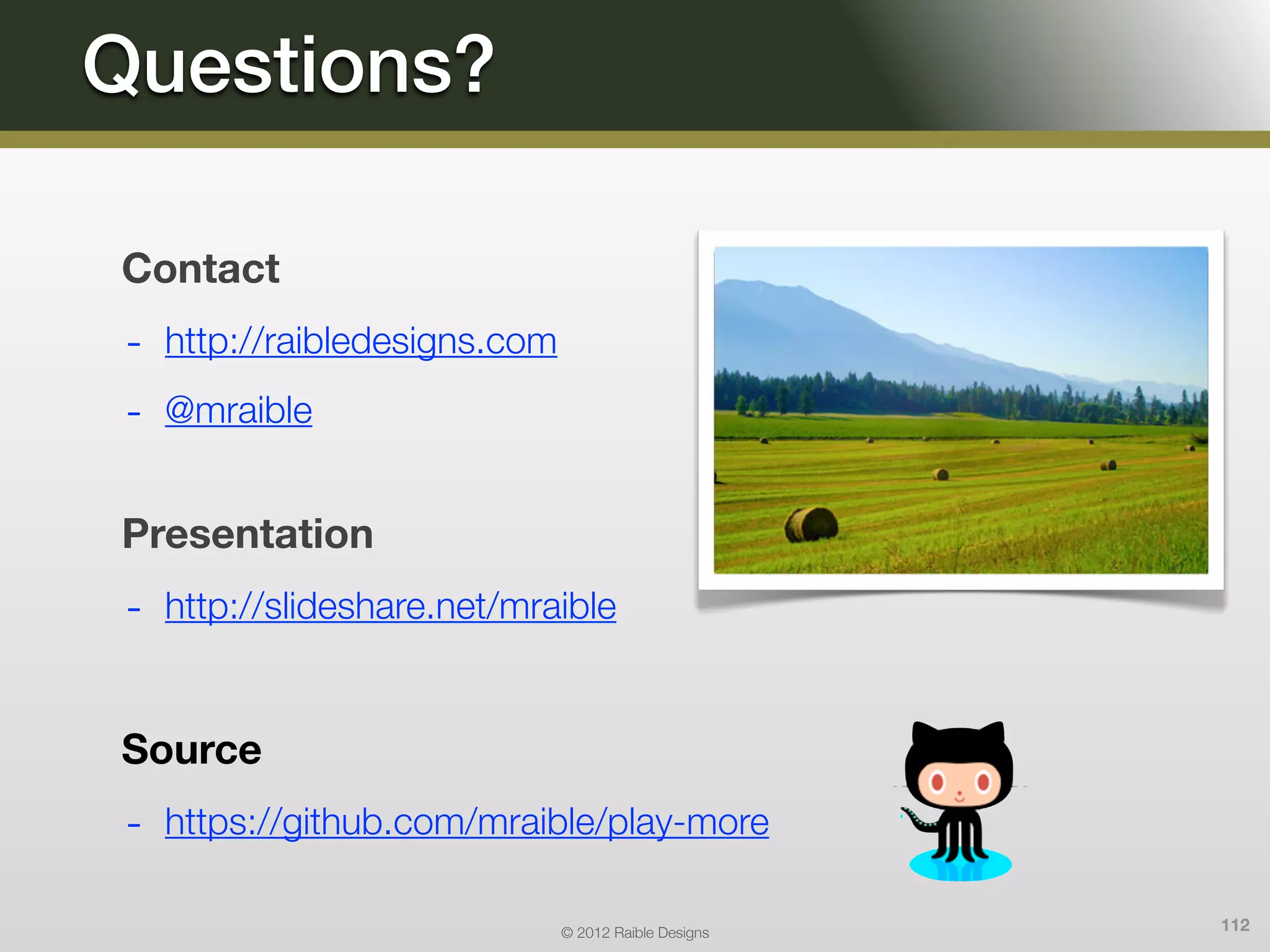 Questions?

Contact

- http://raibledesigns.com

- @mraible

Presentation

- http://slideshare.net/mraible

Source

- https://github.com/mraible/play-more

© 2012 Raible Designs

112